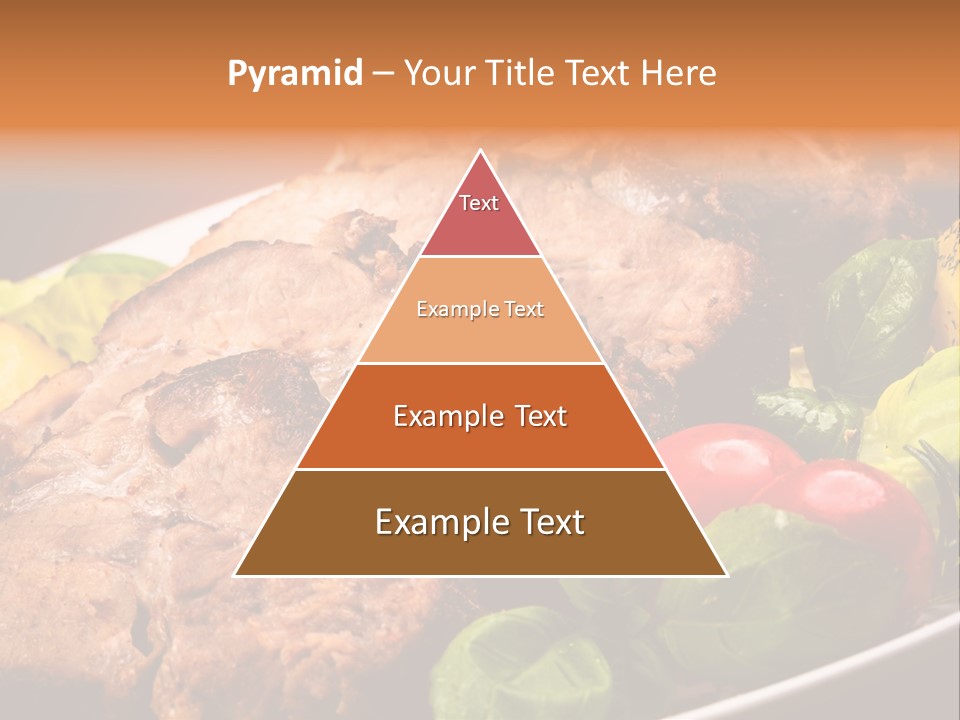 Pyramid – Your Title Text Here

Text

Example Text

Example Text

Example Text